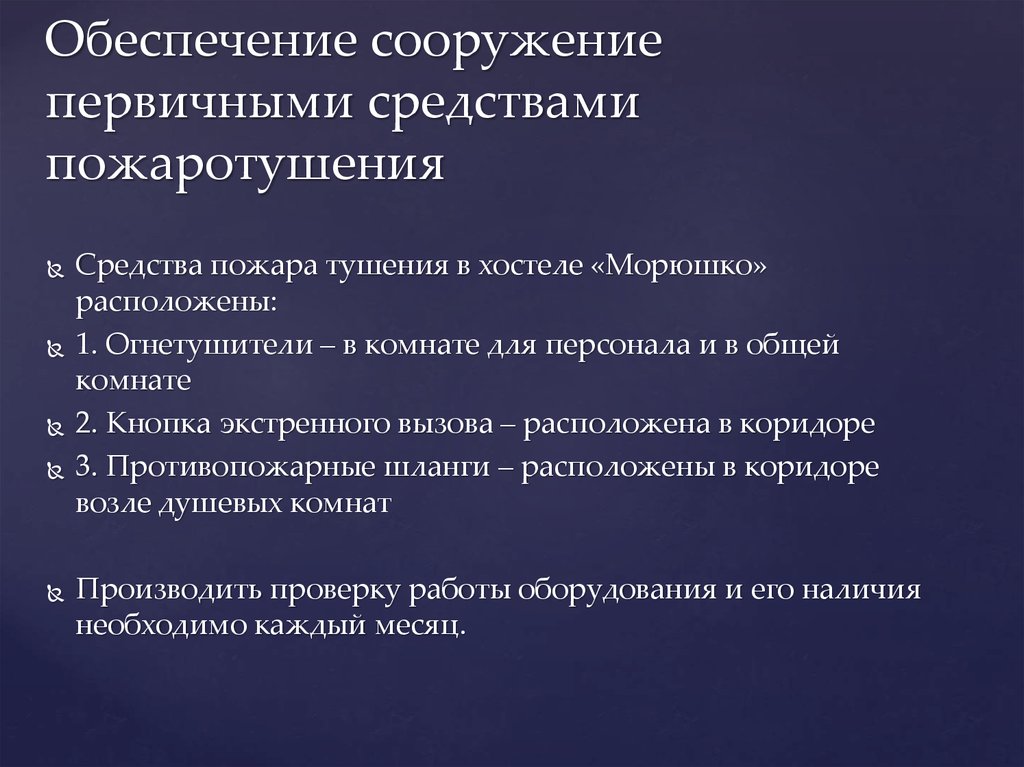 Обеспечение сооружение первичными средствами пожаротушения

Средства пожара тушения в хостеле «Морюшко» расположены:

1. Огнетушители – в комнате для персонала и в общей комнате

2. Кнопка экстренного вызова – расположена в коридоре

3. Противопожарные шланги – расположены в коридоре возле душевых комнат

Производить проверку работы оборудования и его наличия необходимо каждый месяц.